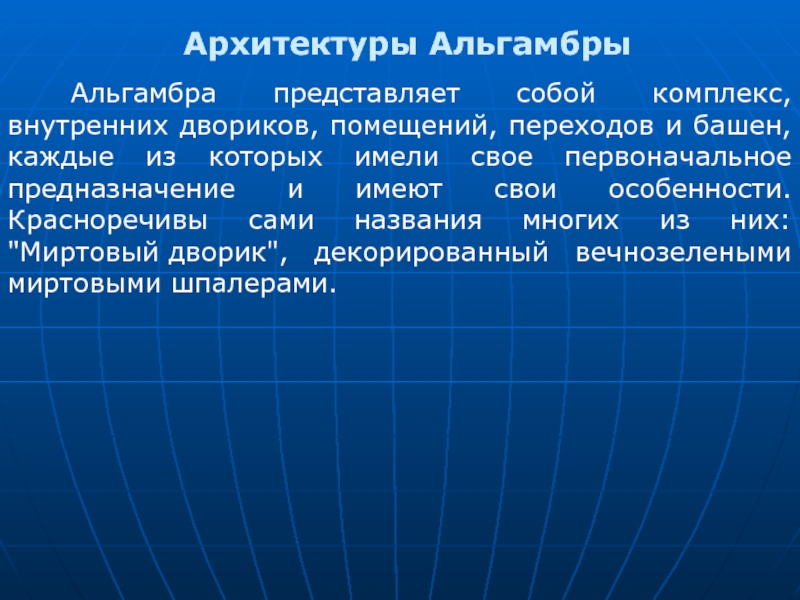 Архитектуры Альгамбры

Альгамбра представляет собой комплекс, внутренних двориков, помещений, переходов и башен, каждые из которых имели свое первоначальное предназначение и имеют свои особенности. Красноречивы сами названия многих из них: "Миртовый дворик", декорированный вечнозелеными миртовыми шпалерами.